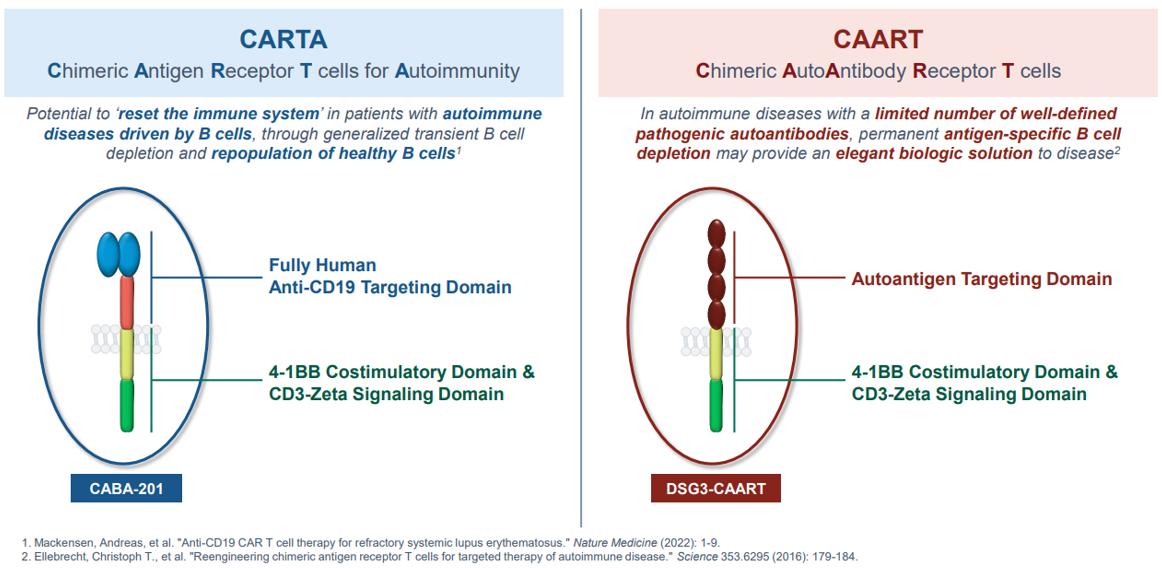 CARTA
Chimeric Antigen Receptor T cells for Autoimmunity

Potential to 'reset the immune system' in patients with autoimmune diseases driven by B cells, through generalized transient B cell depletion and repopulation of healthy B cells$^1$

Fully Human
Anti-CD19 Targeting Domain

4-1BB Costimulatory Domain &
CD3-Zeta Signaling Domain

CABA-201

CAART
Chimeric AutoAntibody Receptor T cells

In autoimmune diseases with a limited number of well-defined pathogenic autoantibodies, permanent antigen-specific B cell depletion may provide an elegant biologic solution to disease$^2$

Autoantigen Targeting Domain

4-1BB Costimulatory Domain &
CD3-Zeta Signaling Domain

DSG3-CAART

1. Mackensen, Andreas, et al. "Anti-CD19 CAR T cell therapy for refractory systemic lupus erythematosus." Nature Medicine (2022): 1-9.
2. Ellebrecht, Christoph T., et al. "Reengineering chimeric antigen receptor T cells for targeted therapy of autoimmune disease." Science 353.6295 (2016): 179-184.